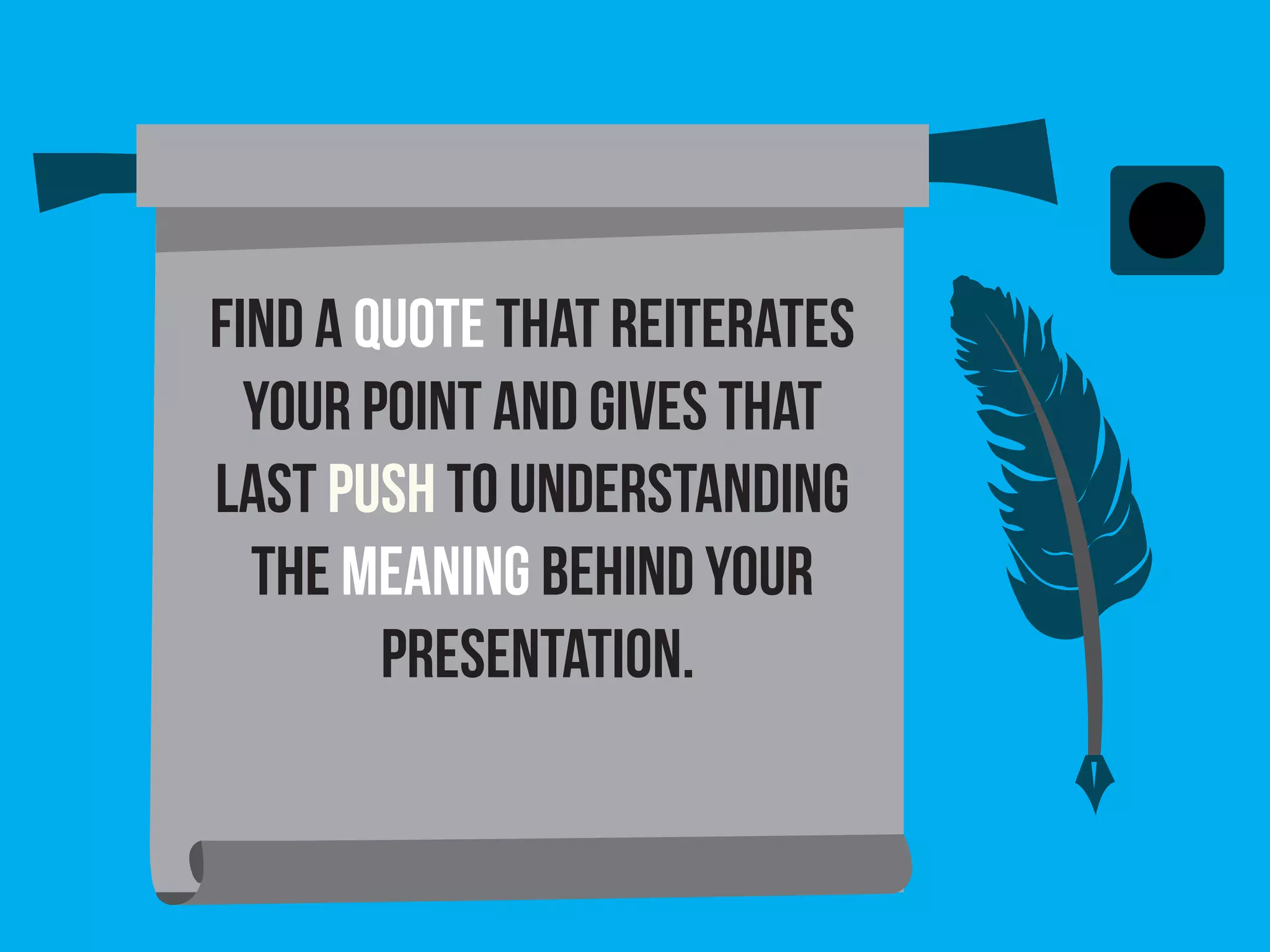 FIND A QUOTE THAT REITERATES YOUR POINT AND GIVES THAT LAST PUSH TO UNDERSTANDING THE MEANING BEHIND YOUR PRESENTATION.